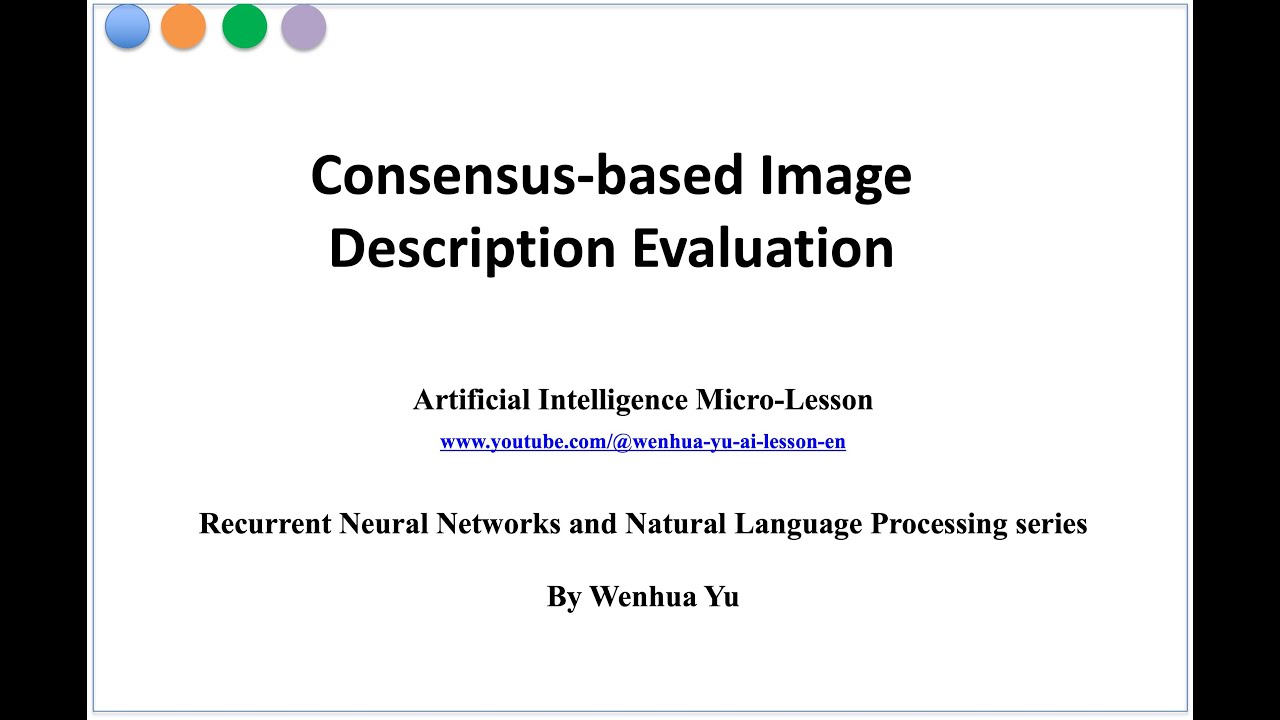 Consensus-based Image Description Evaluation

Artificial Intelligence Micro-Lesson

www.youtube.com/@wenhua-yu-ai-lesson-en

Recurrent Neural Networks and Natural Language Processing series

By Wenhua Yu